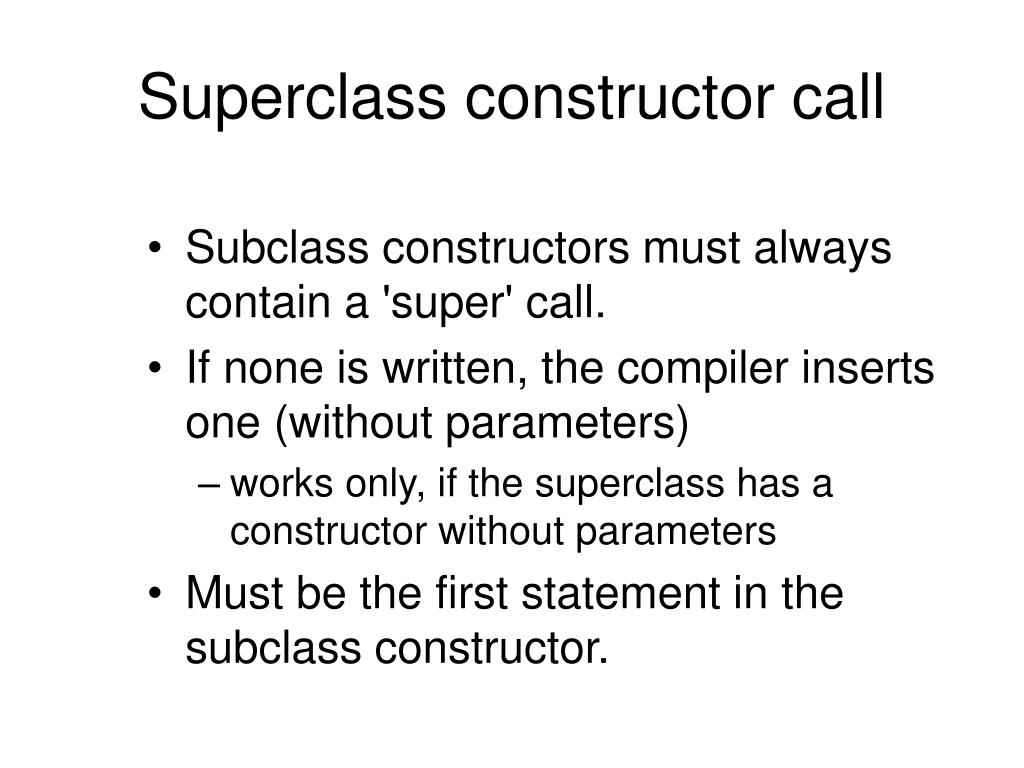 Superclass constructor call

• Subclass constructors must always contain a 'super' call.
• If none is written, the compiler inserts one (without parameters)
– works only, if the superclass has a constructor without parameters
• Must be the first statement in the subclass constructor.